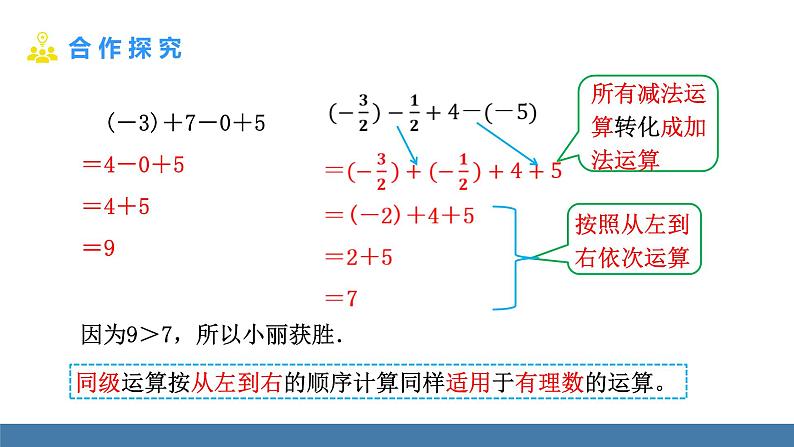 合作探究

$(-3)+7-0+5$
$=4-0+5$
$=4+5$
$=9$

$(-\frac{3}{2})-\frac{1}{2}+4-(-5)$
$=(-\frac{3}{2})+(-\frac{1}{2})+4+5$
$=(-2)+4+5$
$=2+5$
$=7$

所有减法运算转化成加法运算

按照从左到右依次运算

因为$9>7$，所以小丽获胜.

同级运算按从左到右的顺序计算同样适用于有理数的运算。